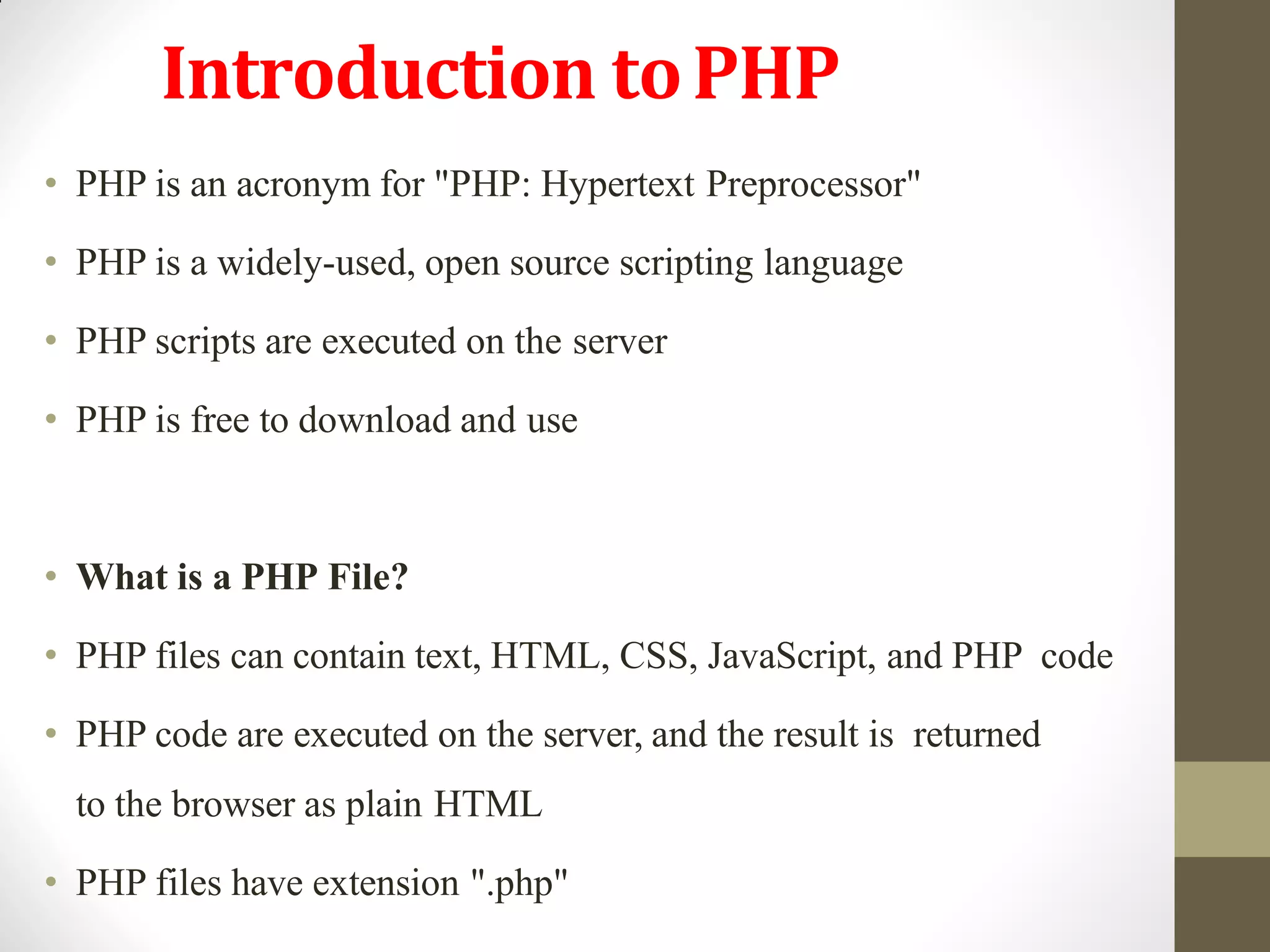 Introduction to PHP

• PHP is an acronym for "PHP: Hypertext Preprocessor"
• PHP is a widely-used, open source scripting language
• PHP scripts are executed on the server
• PHP is free to download and use

• What is a PHP File?
• PHP files can contain text, HTML, CSS, JavaScript, and PHP code
• PHP code are executed on the server, and the result is returned to the browser as plain HTML
• PHP files have extension ".php"